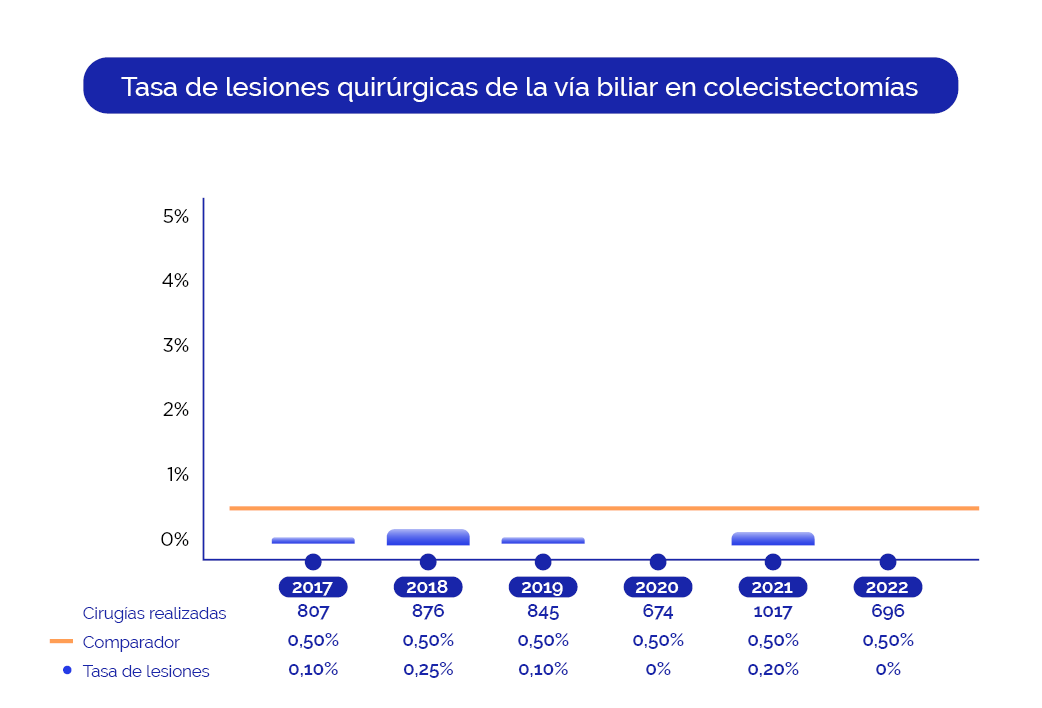 Tasa de lesiones quirúrgicas de la vía biliar en colecistectomías

5%
4%
3%
2%
1%
0%

|  | 2017 | 2018 | 2019 | 2020 | 2021 | 2022 |
|---|---|---|---|---|---|---|
| Cirugías realizadas | 807 | 876 | 845 | 674 | 1017 | 696 |
| Comparador | 0,50% | 0,50% | 0,50% | 0,50% | 0,50% | 0,50% |
| Tasa de lesiones | 0,10% | 0,25% | 0,10% | 0% | 0,20% | 0% |